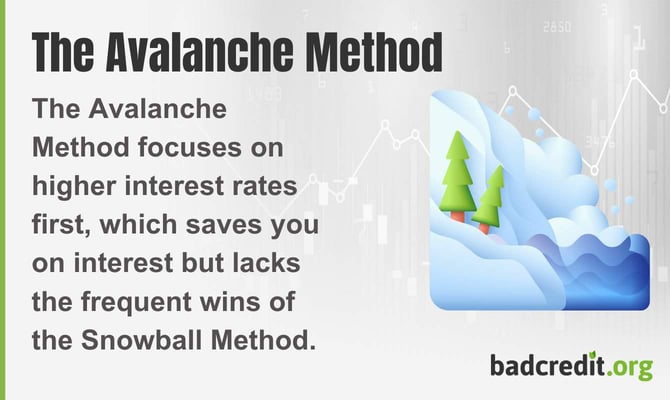 The Avalanche Method

The Avalanche Method focuses on higher interest rates first, which saves you on interest but lacks the frequent wins of the Snowball Method.

badcredit.org